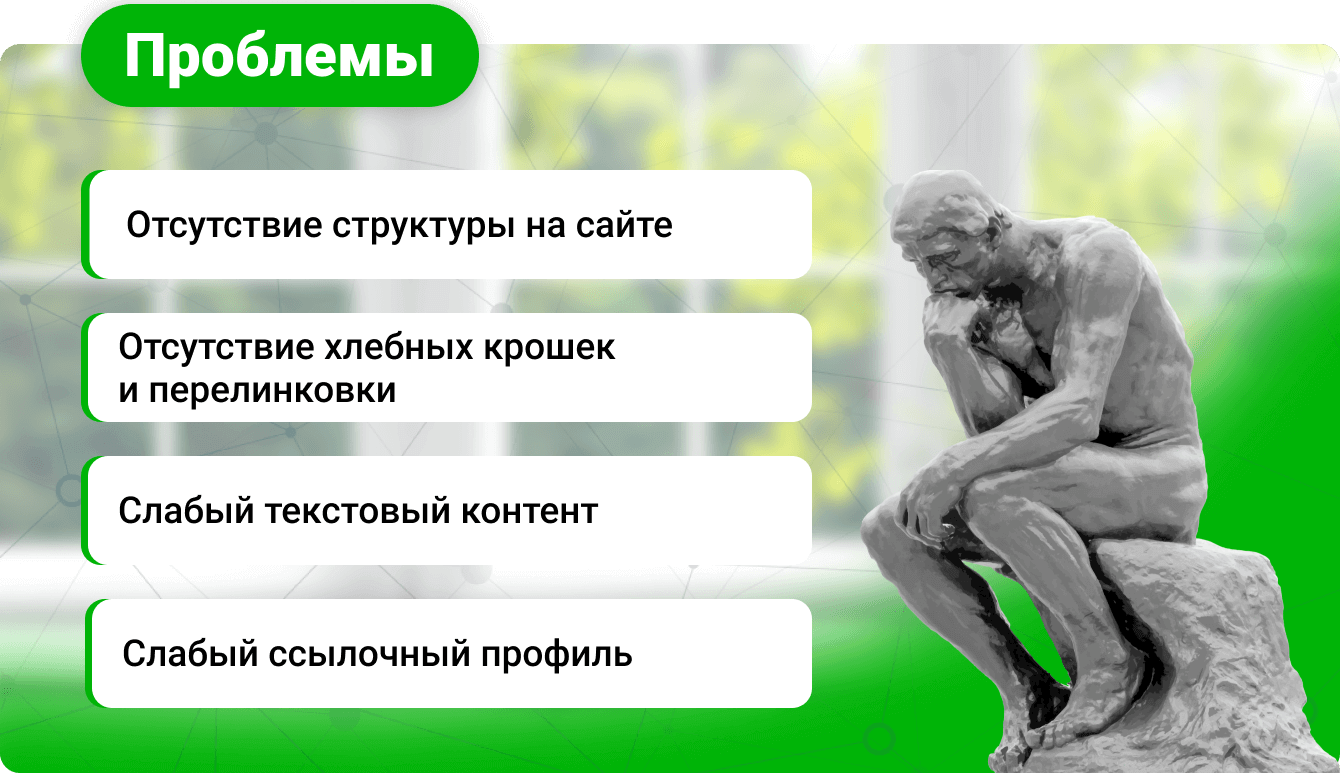 Проблемы

Отсутствие структуры на сайте

Отсутствие хлебных крошек и перелинковки

Слабый текстовый контент

Слабый ссылочный профиль